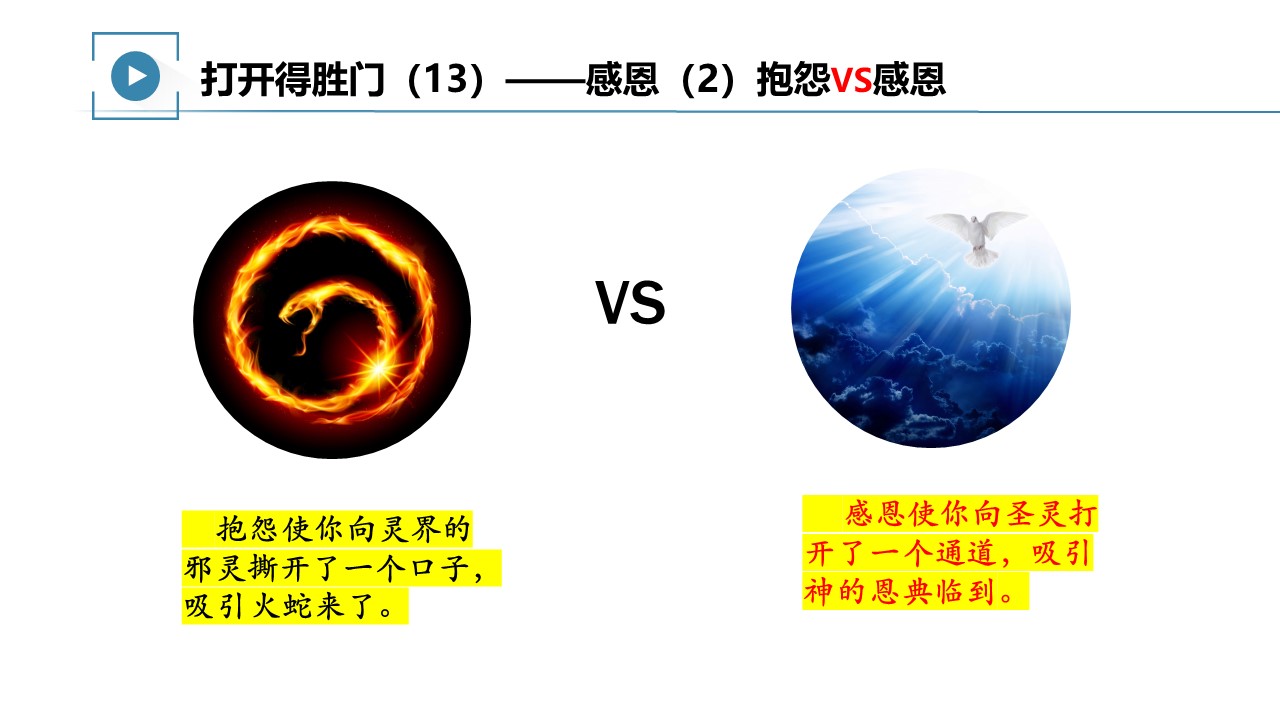 打开得胜门（13）——感恩（2）抱怨VS感恩

VS

抱怨使你向灵界的邪灵撕开了一个口子，吸引火蛇来了。

感恩使你向圣灵打开了一个通道，吸引神的恩典临到。